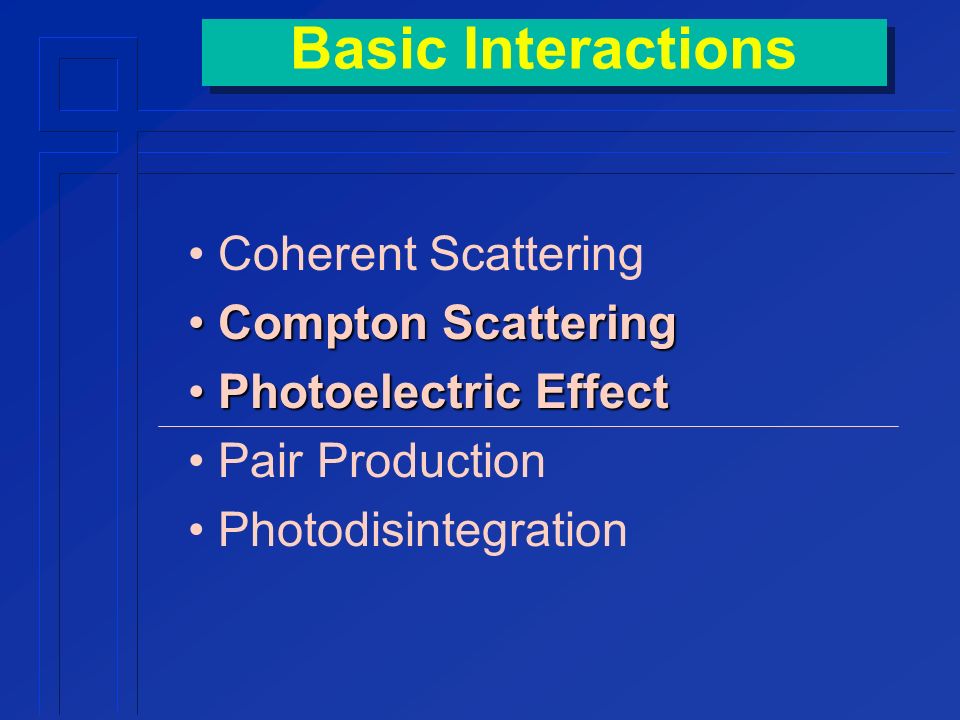 Basic Interactions

• Coherent Scattering
• Compton Scattering
• Photoelectric Effect
• Pair Production
• Photodisintegration